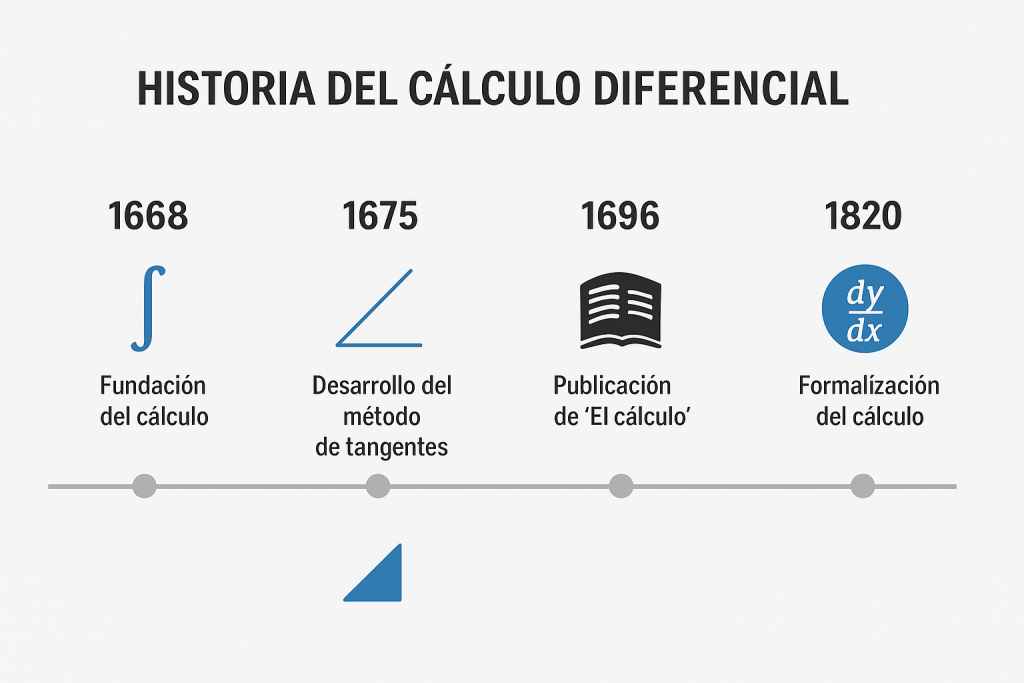 HISTORIA DEL CÁLCULO DIFERENCIAL

1668

$\int$

Fundación del cálculo

1675

Desarrollo del método de tangentes

1696

Publicación de 'El cálculo'

1820

$\frac{dy}{dx}$

Formalízación del cálculo